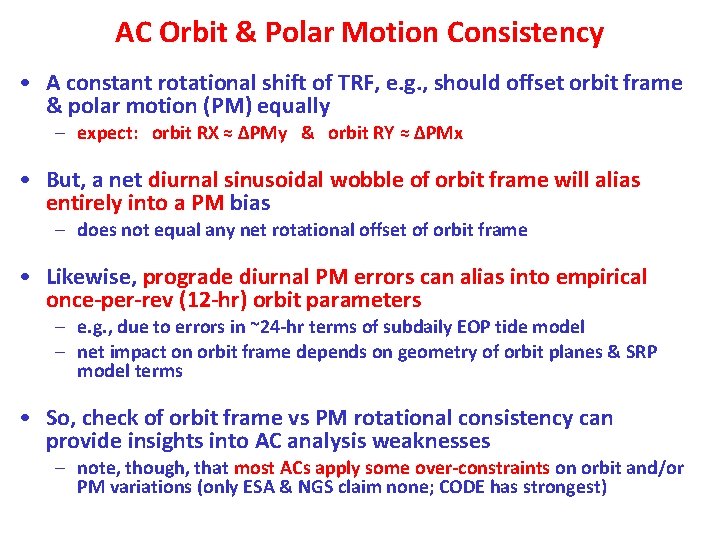 AC Orbit & Polar Motion Consistency

• A constant rotational shift of TRF, e.g., should offset orbit frame & polar motion (PM) equally

– expect: orbit RX ≈ ΔPMy & orbit RY ≈ ΔPMx

• But, a net diurnal sinusoidal wobble of orbit frame will alias entirely into a PM bias

– does not equal any net rotational offset of orbit frame

• Likewise, prograde diurnal PM errors can alias into empirical once-per-rev (12-hr) orbit parameters

– e.g., due to errors in ~24-hr terms of subdaily EOP tide model

– net impact on orbit frame depends on geometry of orbit planes & SRP model terms

• So, check of orbit frame vs PM rotational consistency can provide insights into AC analysis weaknesses

– note, though, that most ACs apply some over-constraints on orbit and/or PM variations (only ESA & NGS claim none; CODE has strongest)